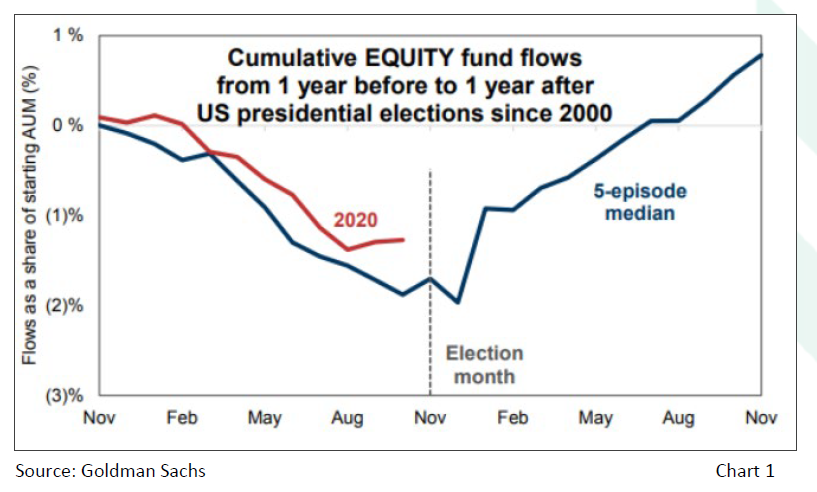 Cumulative EQUITY fund flows from 1 year before to 1 year after US presidential elections since 2000

Flows as a share of starting AUM (%)

1 %
0 %
(1)%
(2)%
(3)%

2020

5-episode median

Election month

Nov
Feb
May
Aug
Nov
Feb
May
Aug
Nov

Source: Goldman Sachs

Chart 1